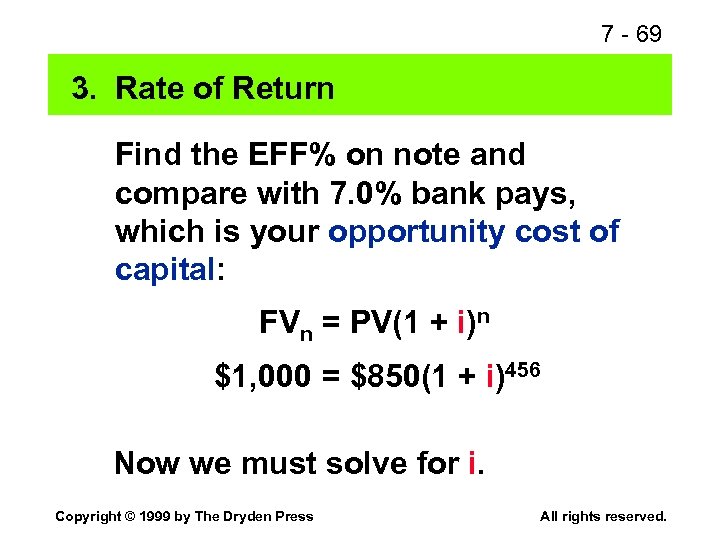 7 - 69

3. Rate of Return

Find the EFF% on note and compare with 7.0% bank pays, which is your opportunity cost of capital:

$FV_n = PV(1 + i)^n$

$\$1,000 = \$850(1 + i)^{456}$

Now we must solve for i.

Copyright © 1999 by The Dryden Press

All rights reserved.